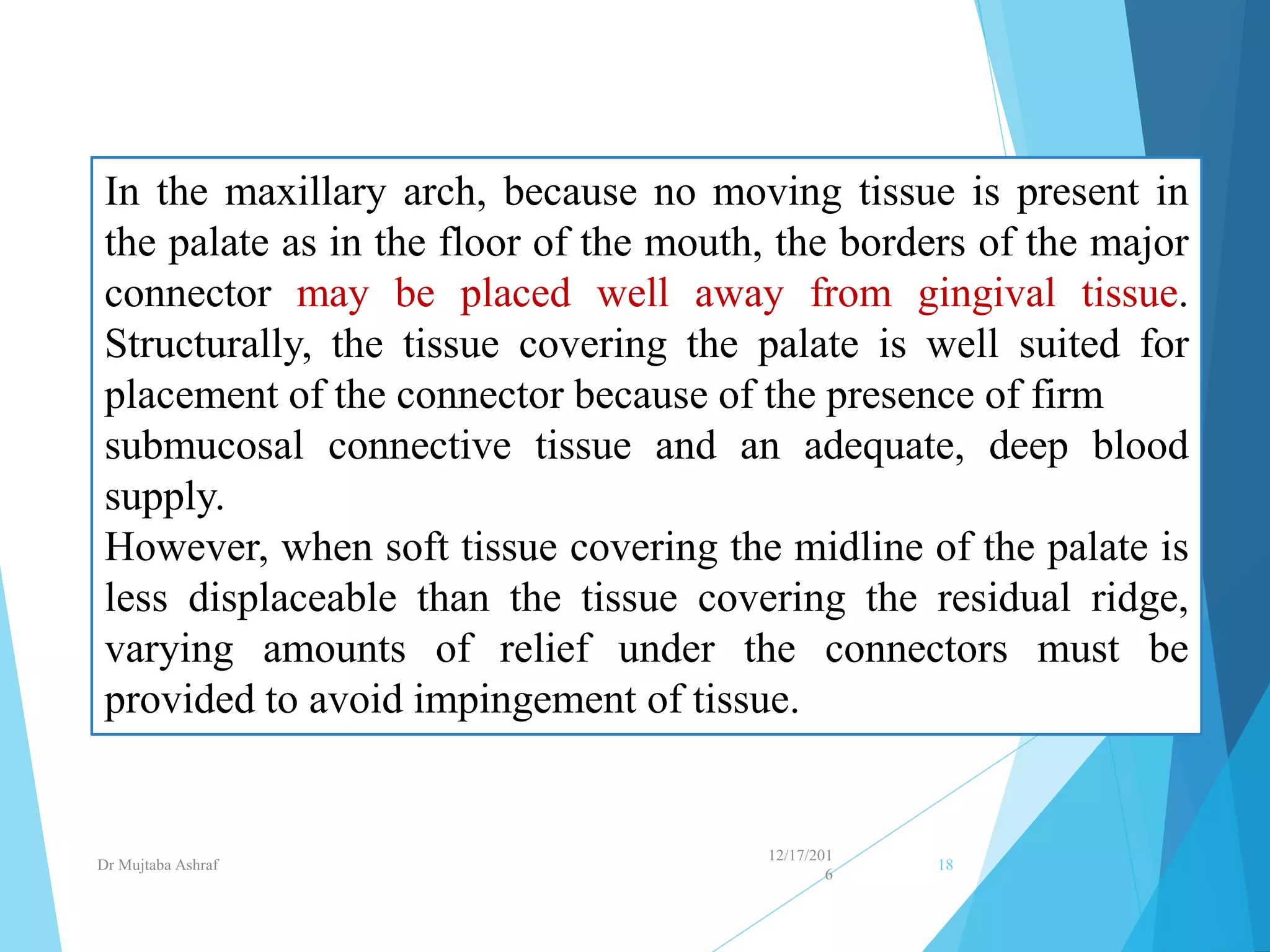 In the maxillary arch, because no moving tissue is present in the palate as in the floor of the mouth, the borders of the major connector may be placed well away from gingival tissue. Structurally, the tissue covering the palate is well suited for placement of the connector because of the presence of firm submucosal connective tissue and an adequate, deep blood supply.

However, when soft tissue covering the midline of the palate is less displaceable than the tissue covering the residual ridge, varying amounts of relief under the connectors must be provided to avoid impingement of tissue.

Dr Mujtaba Ashraf

12/17/2016

18